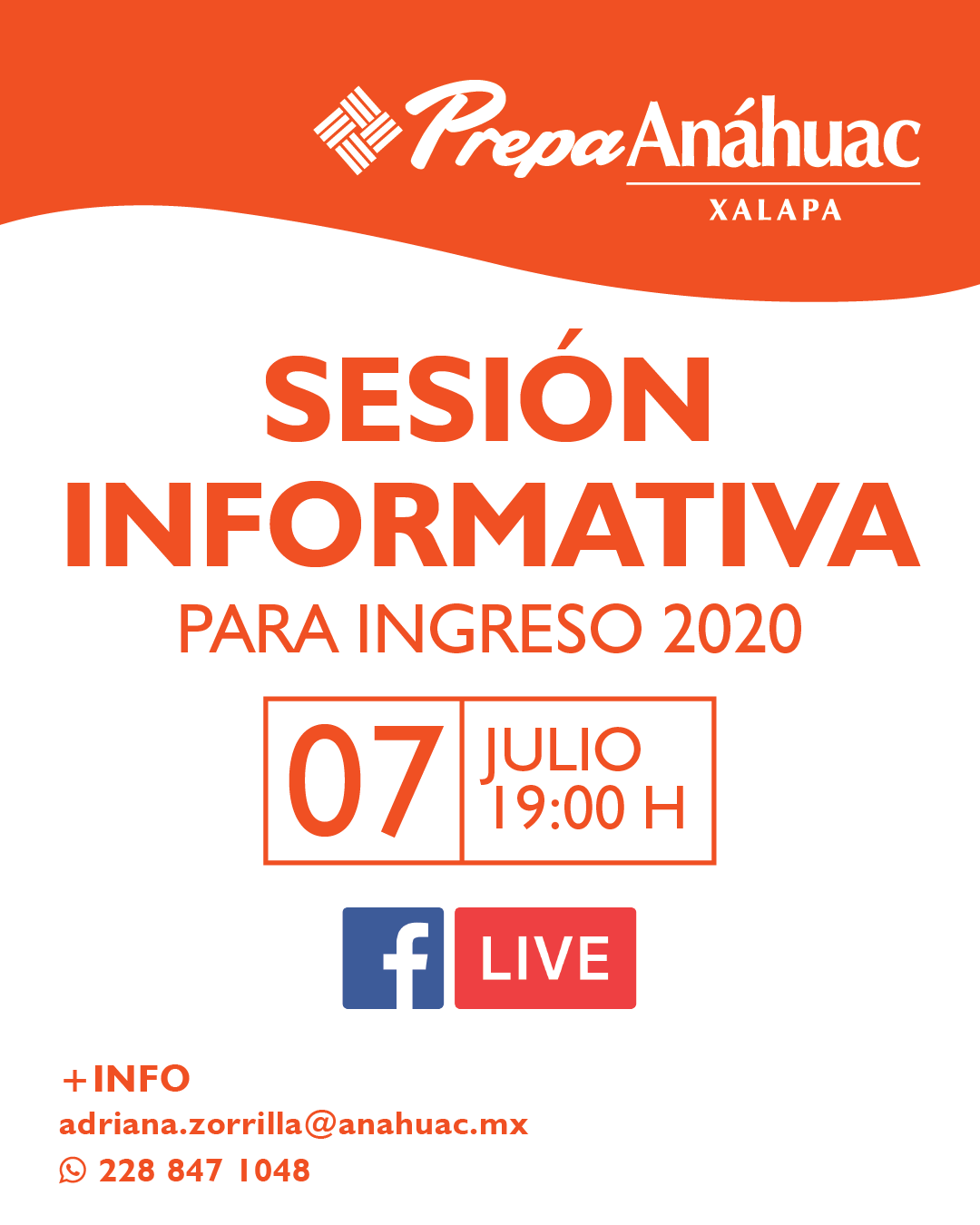 Prepa Anáhuac
XALAPA

SESIÓN INFORMATIVA
PARA INGRESO 2020

07 JULIO
19:00 H

f LIVE

+INFO
adriana.zorrilla@anahuac.mx
228 847 1048